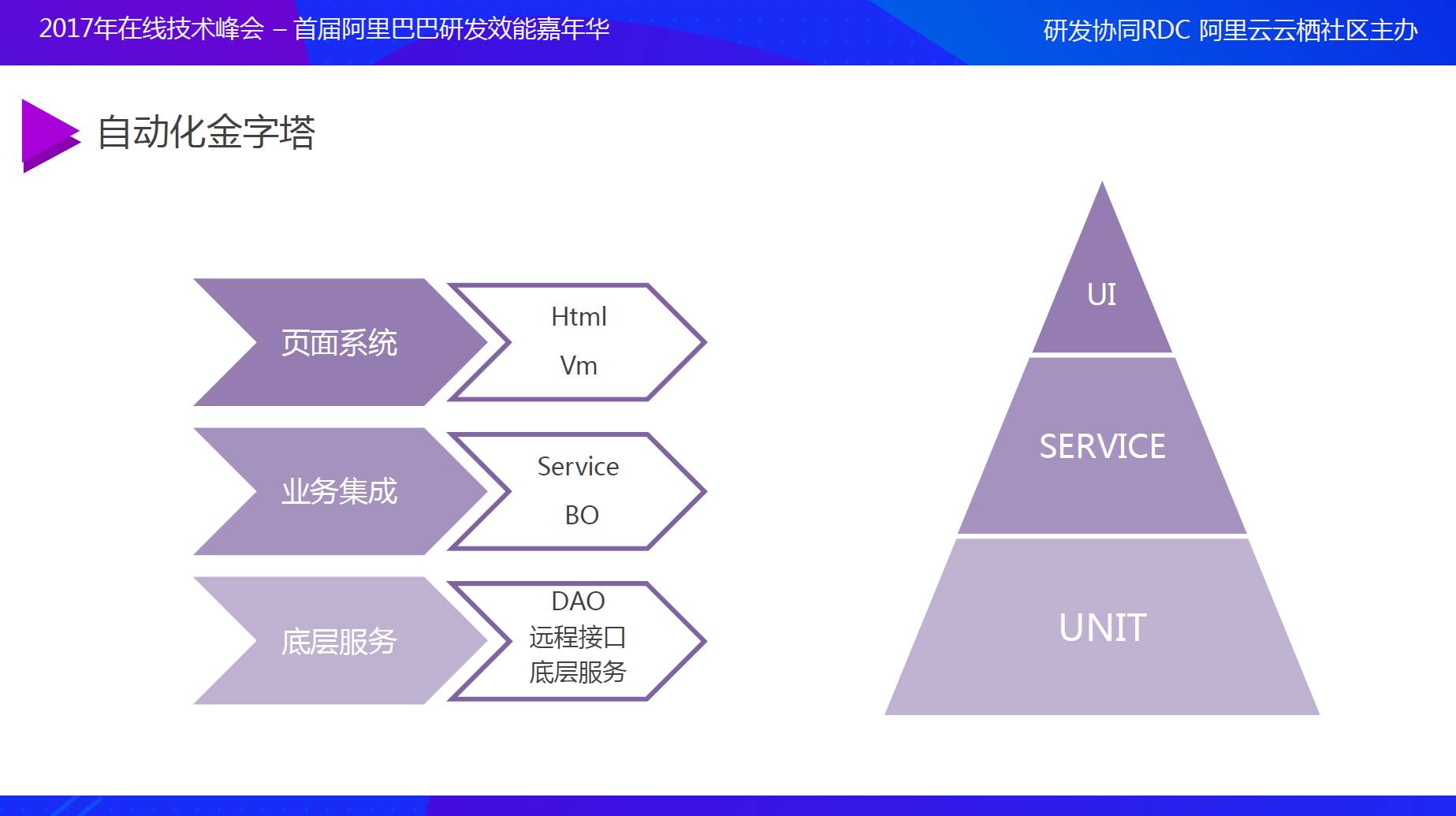 2017年在线技术峰会 – 首届阿里巴巴研发效能嘉年华

研发协同RDC 阿里云云栖社区主办

自动化金字塔

页面系统

Html

Vm

业务集成

Service

BO

底层服务

DAO
远程接口
底层服务

UI

SERVICE

UNIT